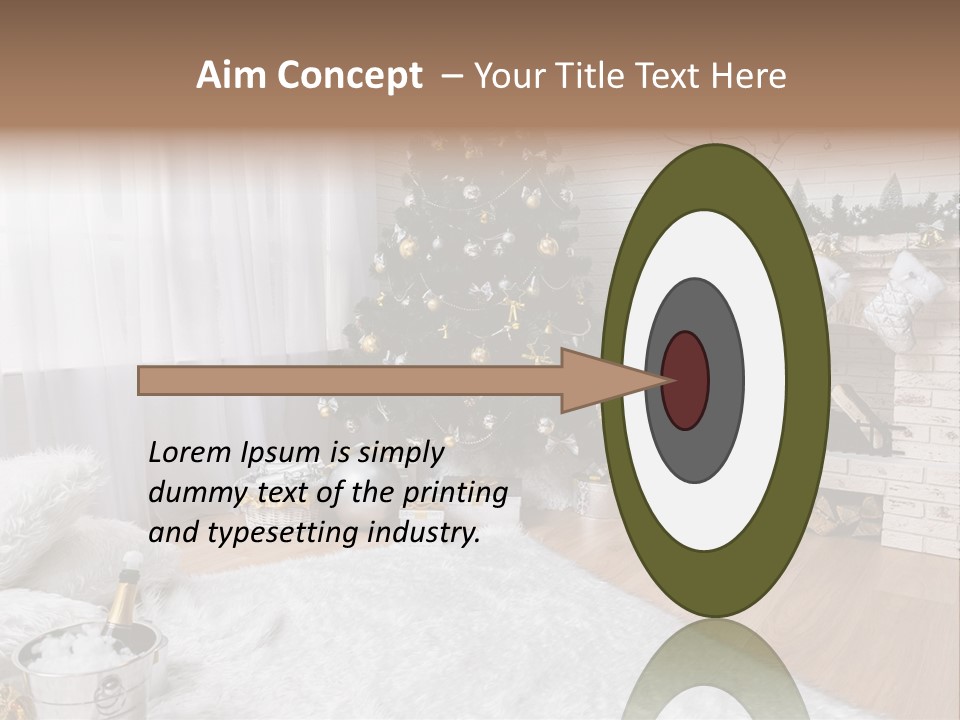 Aim Concept – Your Title Text Here

Lorem Ipsum is simply dummy text of the printing and typesetting industry.